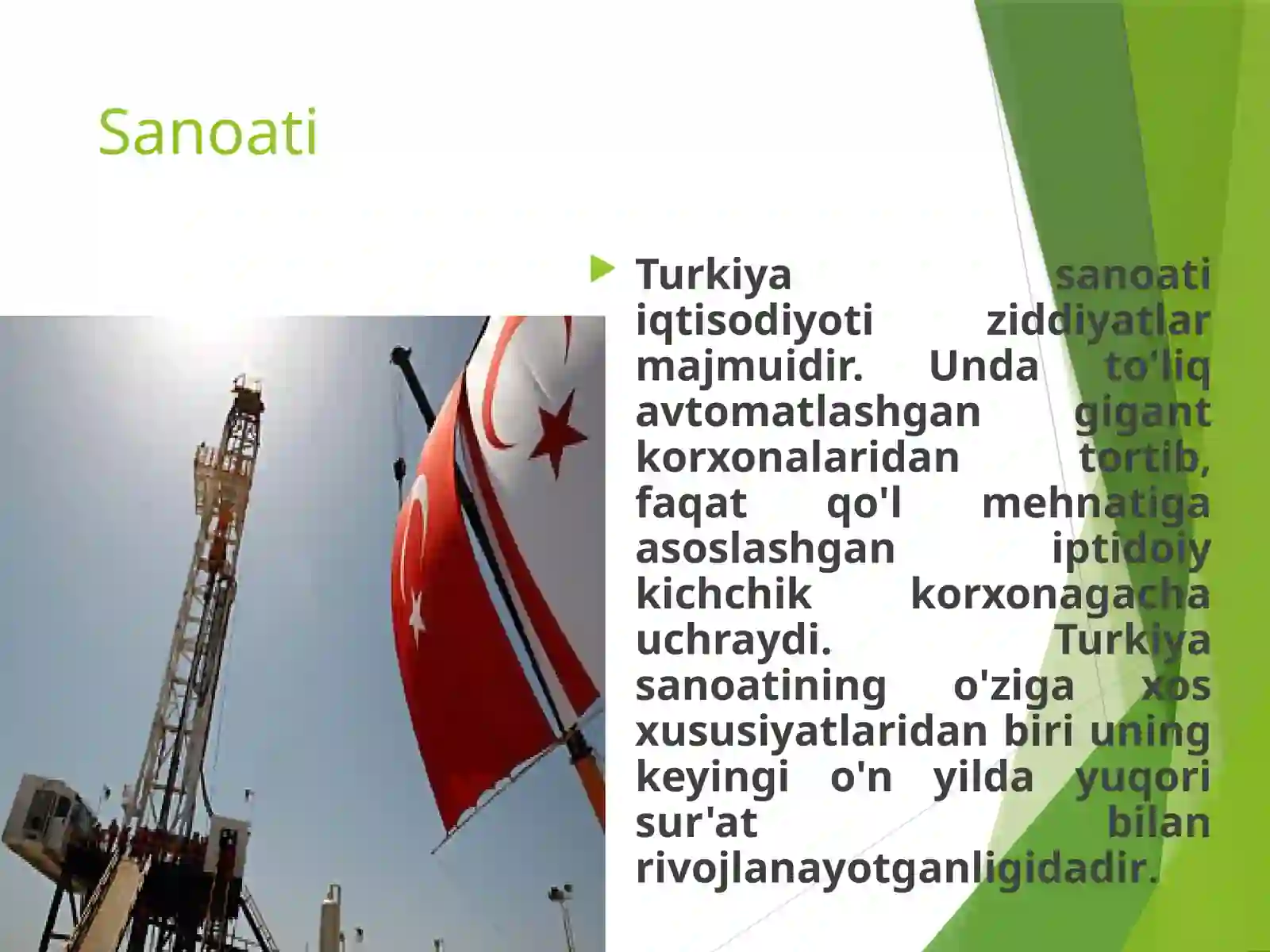 Sanoati

Turkiya sanoati iqtisodiyoti ziddiyatlar majmuidir. Unda to'liq avtomatlashgan gigant korxonalaridan tortib, faqat qo'l mehnatiga asoslashgan iptidoiy kichchik korxonagacha uchraydi. Turkiya sanoatining o'ziga xos xususiyatlaridan biri uning keyingi o'n yilda yuqori sur'at bilan rivojlanayotganligidadir.